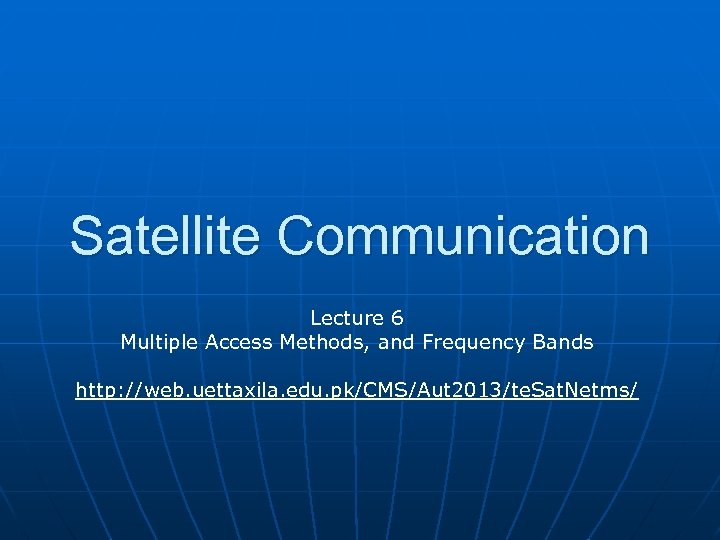 Satellite Communication

Lecture 6
Multiple Access Methods, and Frequency Bands

http://web.uettaxila.edu.pk/CMS/Aut2013/teSatNetms/